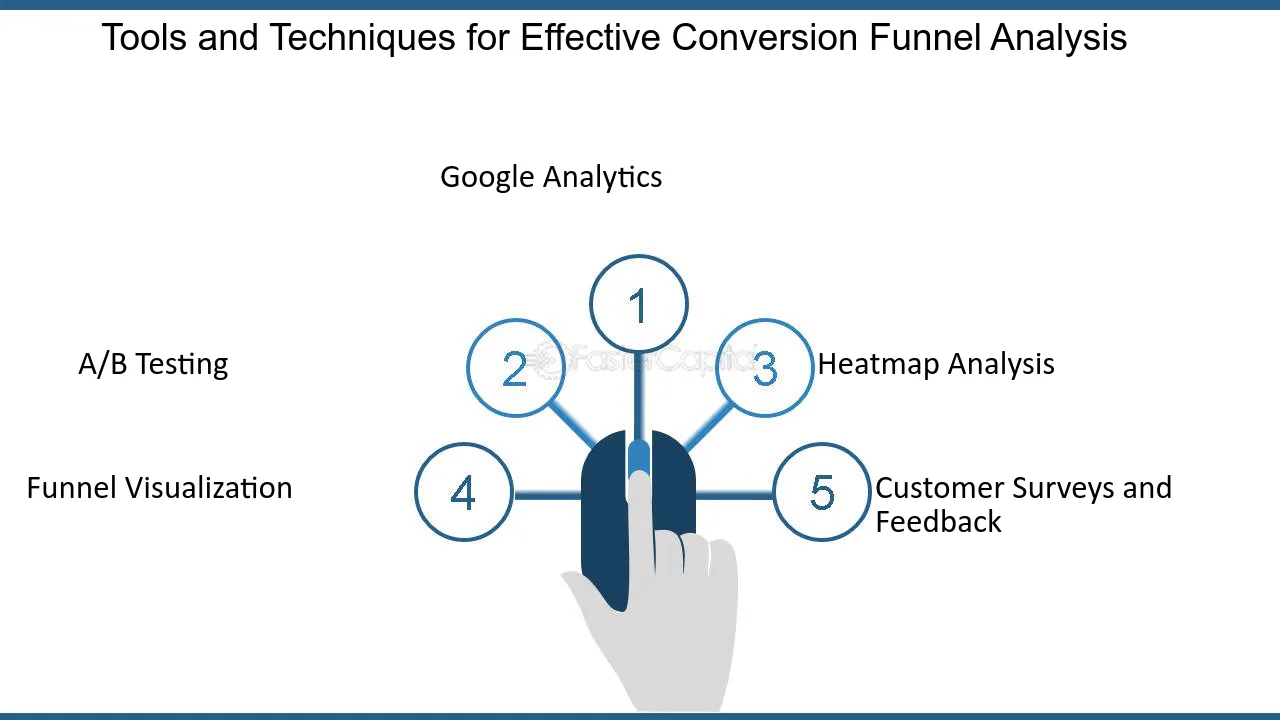 Tools and Techniques for Effective Conversion Funnel Analysis

Google Analytics

1

A/B Testing

2

FasterCapital

3

Heatmap Analysis

Funnel Visualization

4

5

Customer Surveys and Feedback